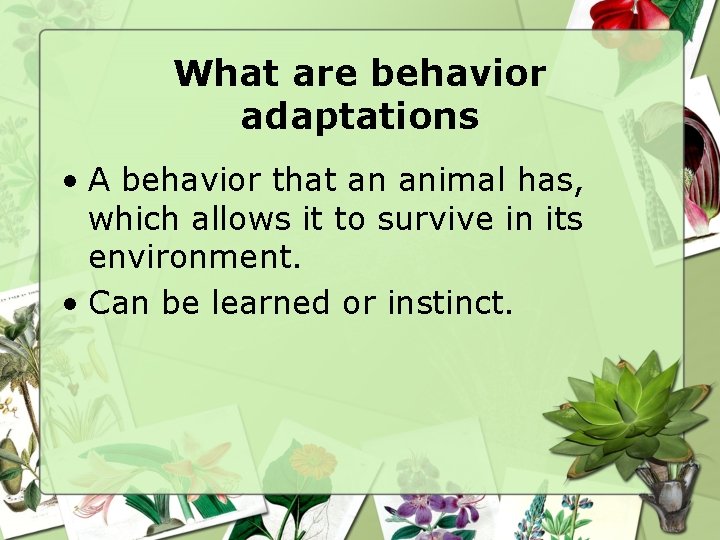 What are behavior adaptations

• A behavior that an animal has, which allows it to survive in its environment.
• Can be learned or instinct.